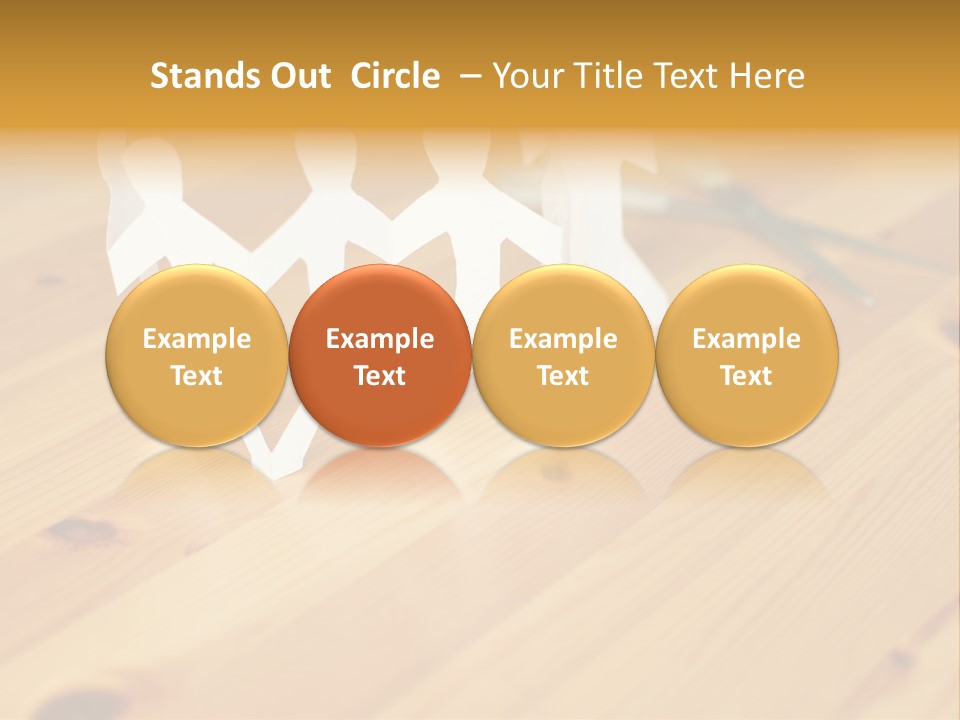 Stands Out Circle – Your Title Text Here

Example Text

Example Text

Example Text

Example Text